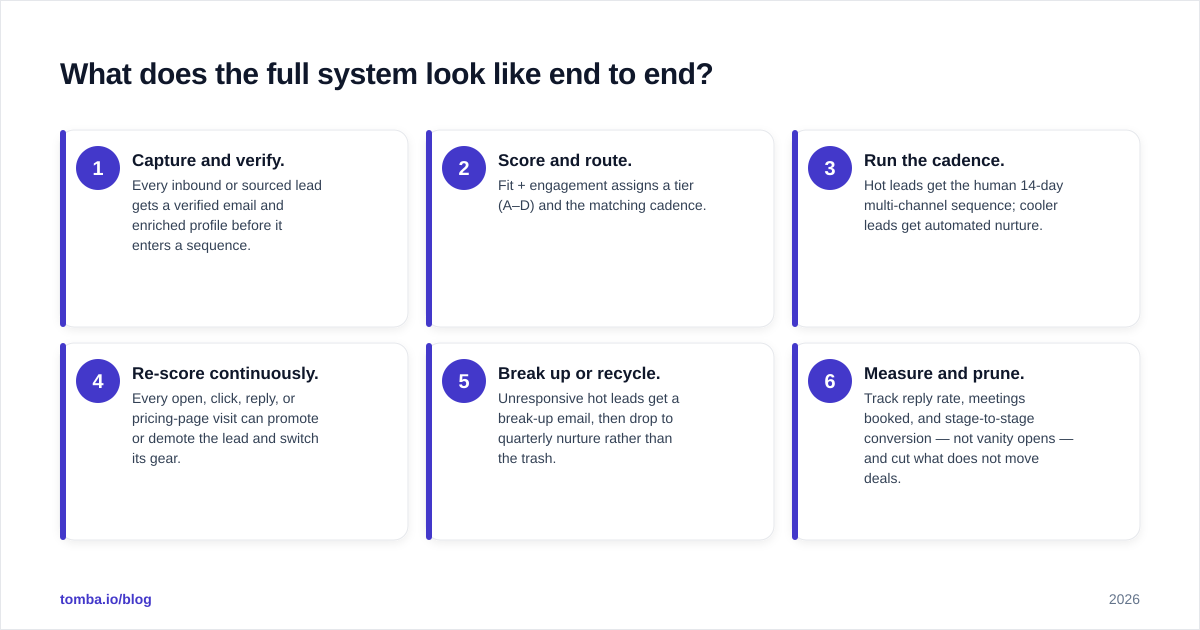 What does the full system look like end to end?

1
Capture and verify.
Every inbound or sourced lead gets a verified email and enriched profile before it enters a sequence.

2
Score and route.
Fit + engagement assigns a tier (A–D) and the matching cadence.

3
Run the cadence.
Hot leads get the human 14-day multi-channel sequence; cooler leads get automated nurture.

4
Re-score continuously.
Every open, click, reply, or pricing-page visit can promote or demote the lead and switch its gear.

5
Break up or recycle.
Unresponsive hot leads get a break-up email, then drop to quarterly nurture rather than the trash.

6
Measure and prune.
Track reply rate, meetings booked, and stage-to-stage conversion — not vanity opens — and cut what does not move deals.

tomba.io/blog

2026